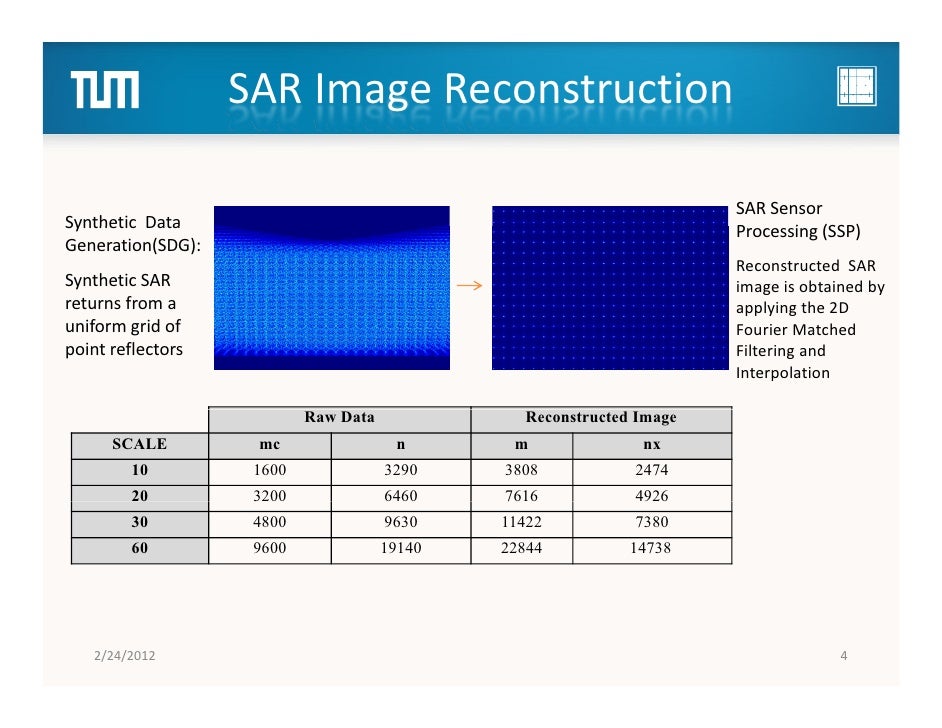 TUM

SAR Image Reconstruction

Synthetic Data Generation(SDG):

Synthetic SAR returns from a uniform grid of point reflectors

SAR Sensor Processing (SSP)

Reconstructed SAR image is obtained by applying the 2D Fourier Matched Filtering and Interpolation

| | Raw Data | | Reconstructed Image | |
|---|---|---|---|---|
| SCALE | mc | n | m | nx |
| 10 | 1600 | 3290 | 3808 | 2474 |
| 20 | 3200 | 6460 | 7616 | 4926 |
| 30 | 4800 | 9630 | 11422 | 7380 |
| 60 | 9600 | 19140 | 22844 | 14738 |

2/24/2012

4